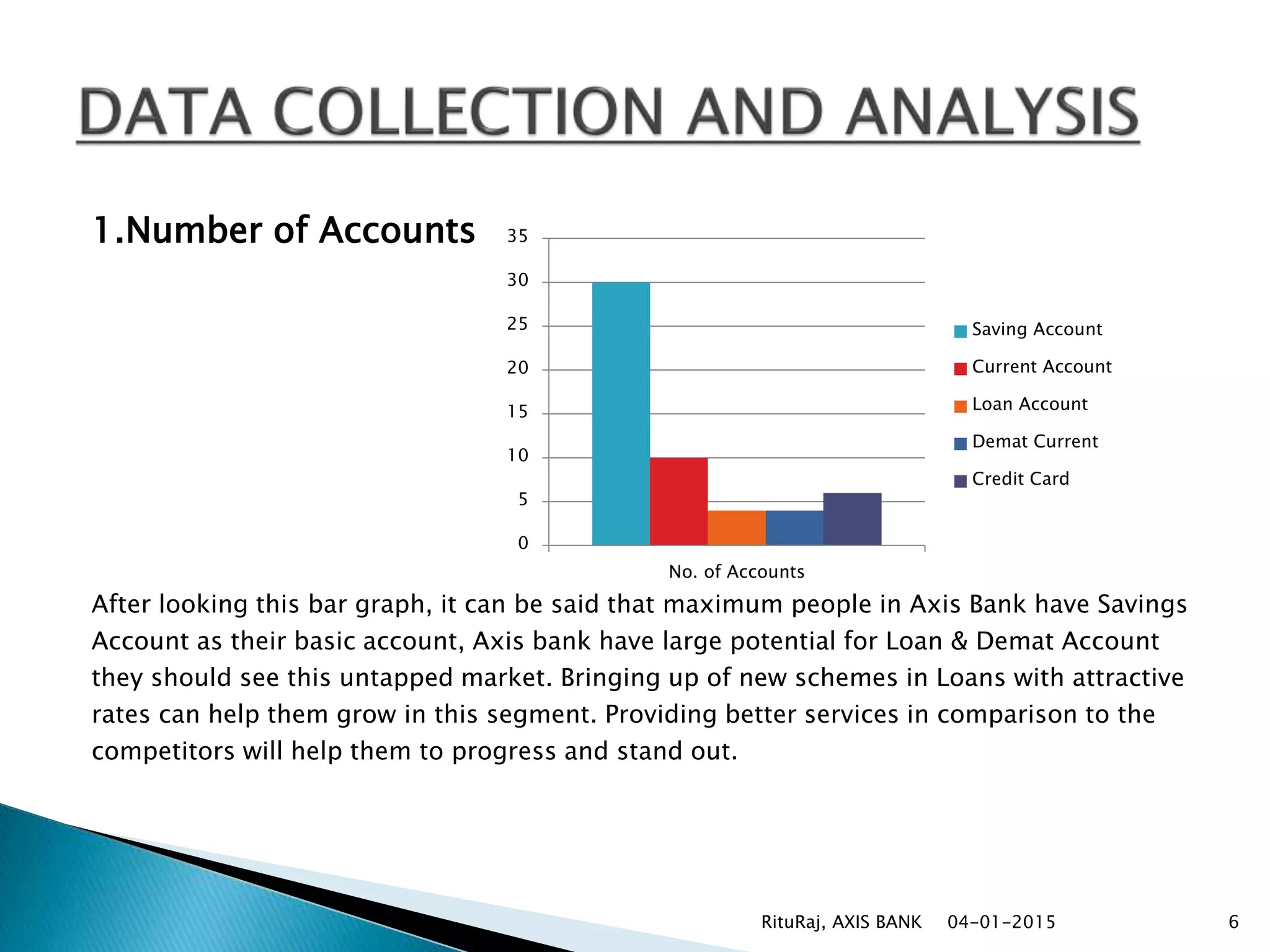 DATA COLLECTION AND ANALYSIS

1.Number of Accounts

35
30
25
20
15
10
5
0

No. of Accounts

Saving Account
Current Account
Loan Account
Demat Current
Credit Card

After looking this bar graph, it can be said that maximum people in Axis Bank have Savings Account as their basic account, Axis bank have large potential for Loan & Demat Account they should see this untapped market. Bringing up of new schemes in Loans with attractive rates can help them grow in this segment. Providing better services in comparison to the competitors will help them to progress and stand out.

RituRaj, AXIS BANK 04-01-2015 6